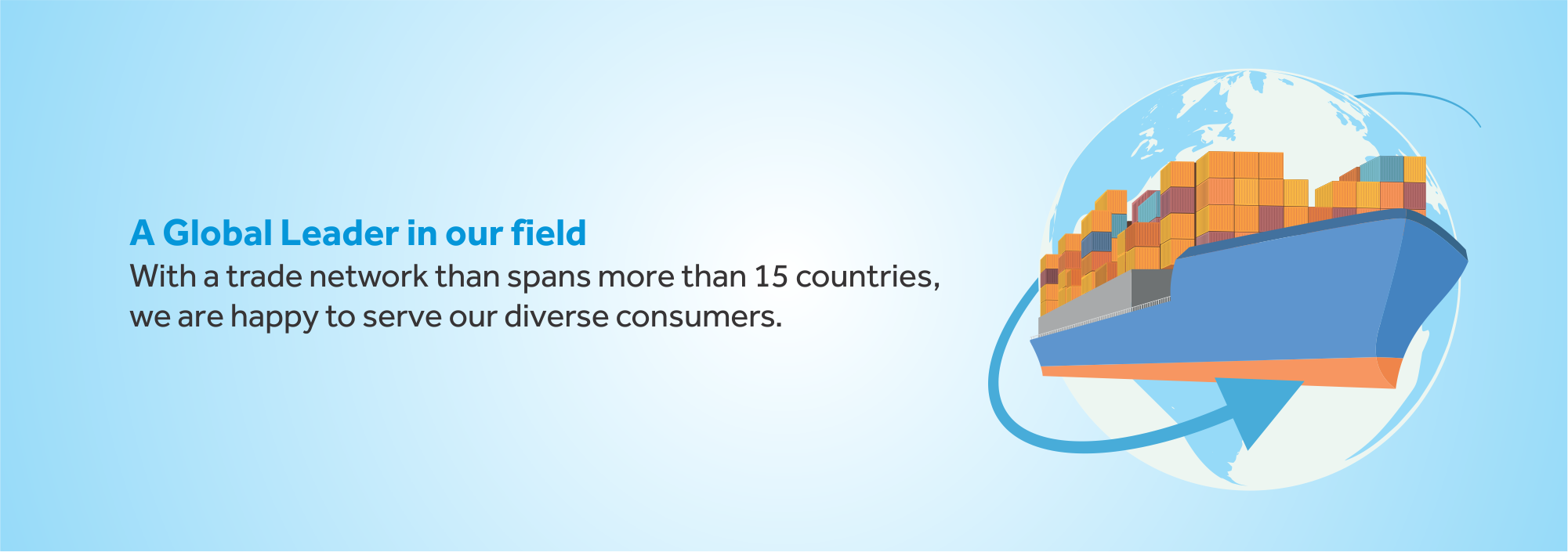 A Global Leader in our field

With a trade network than spans more than 15 countries, we are happy to serve our diverse consumers.